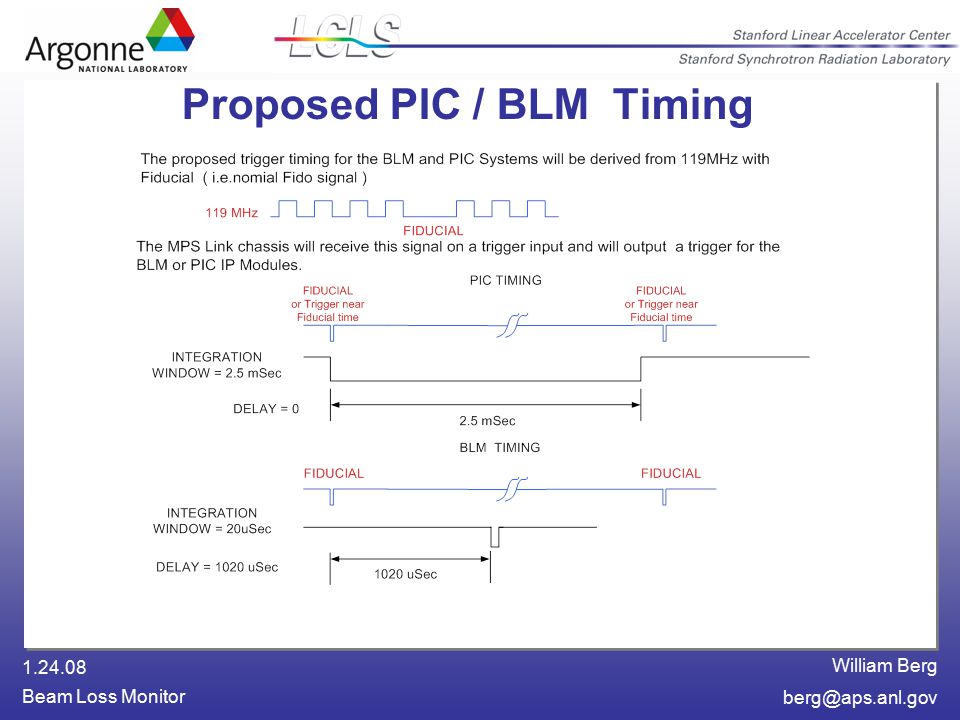 Argonne NATIONAL LABORATORY

LCLS

Stanford Linear Accelerator Center

Stanford Synchrotron Radiation Laboratory

Proposed PIC / BLM Timing

The proposed trigger timing for the BLM and PIC Systems will be derived from 119MHz with Fiducial ( i.e.nomial Fido signal )

119 MHz

FIDUCIAL

The MPS Link chassis will receive this signal on a trigger input and will output a trigger for the BLM or PIC IP Modules.

PIC TIMING

FIDUCIAL or Trigger near Fiducial time

FIDUCIAL or Trigger near Fiducial time

INTEGRATION WINDOW = 2.5 mSec

DELAY = 0

2.5 mSec

BLM TIMING

FIDUCIAL

FIDUCIAL

INTEGRATION WINDOW = 20uSec

DELAY = 1020 uSec

1020 uSec

1.24.08

Beam Loss Monitor

William Berg

berg@aps.anl.gov